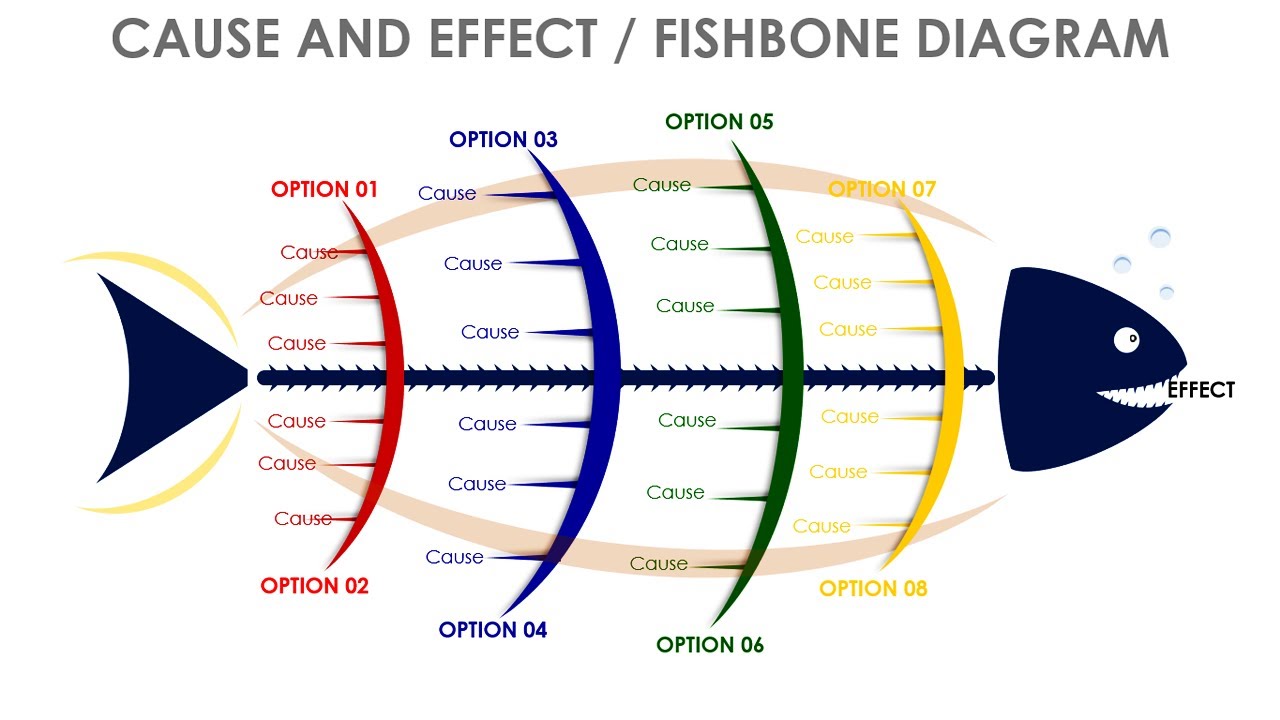 CAUSE AND EFFECT / FISHBONE DIAGRAM

OPTION 01
Cause
Cause
Cause
Cause
Cause
Cause
OPTION 02

OPTION 03
Cause
Cause
Cause
Cause
Cause
Cause
OPTION 04

OPTION 05
Cause
Cause
Cause
Cause
Cause
Cause
OPTION 06

OPTION 07
Cause
Cause
Cause
Cause
Cause
Cause
OPTION 08

EFFECT